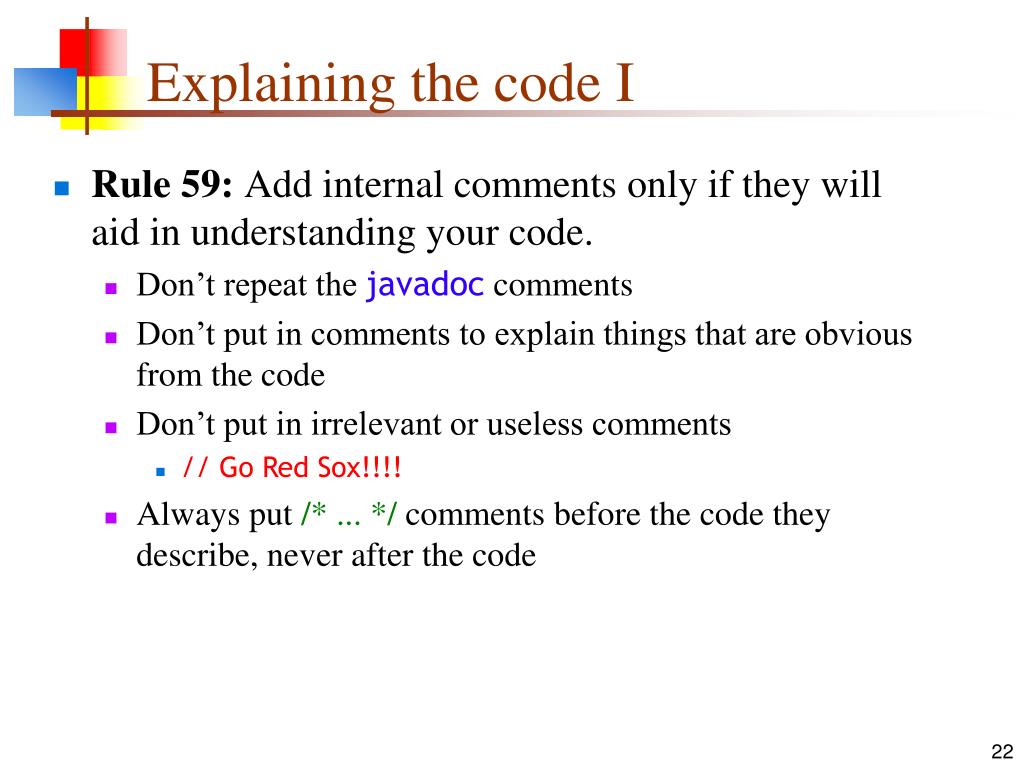 Explaining the code I

Rule 59: Add internal comments only if they will aid in understanding your code.

Don’t repeat the javadoc comments

Don’t put in comments to explain things that are obvious from the code

Don’t put in irrelevant or useless comments

// Go Red Sox!!!!

Always put /* ... */ comments before the code they describe, never after the code

22